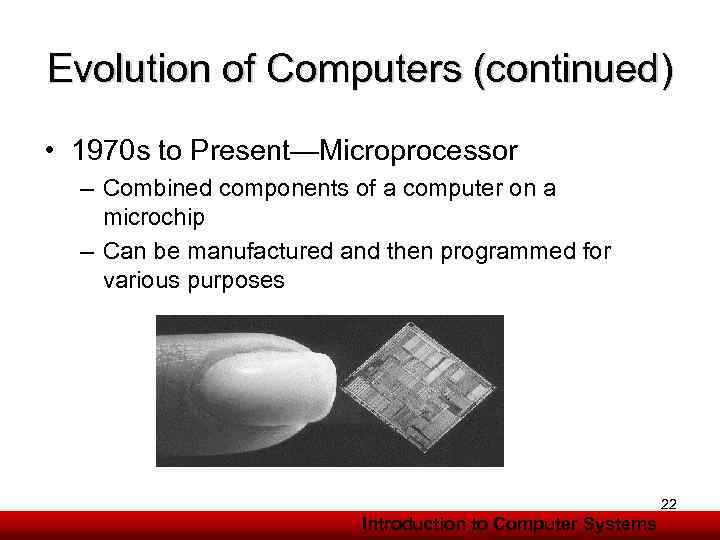 Evolution of Computers (continued)

• 1970s to Present—Microprocessor
– Combined components of a computer on a microchip
– Can be manufactured and then programmed for various purposes

22

Introduction to Computer Systems